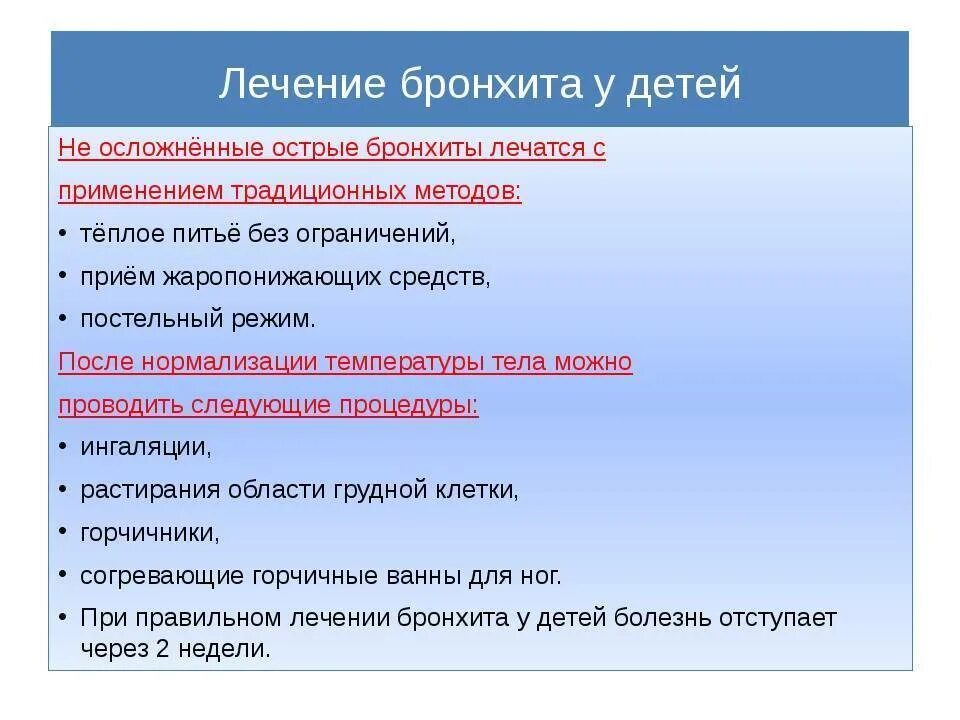 Лечение бронхита у детей

Не осложнённые острые бронхиты лечатся с применением традиционных методов:

• тёплое питьё без ограничений,
• приём жаропонижающих средств,
• постельный режим.

После нормализации температуры тела можно проводить следующие процедуры:

• ингаляции,
• растирания области грудной клетки,
• горчичники,
• согревающие горчичные ванны для ног.
• При правильном лечении бронхита у детей болезнь отступает через 2 недели.